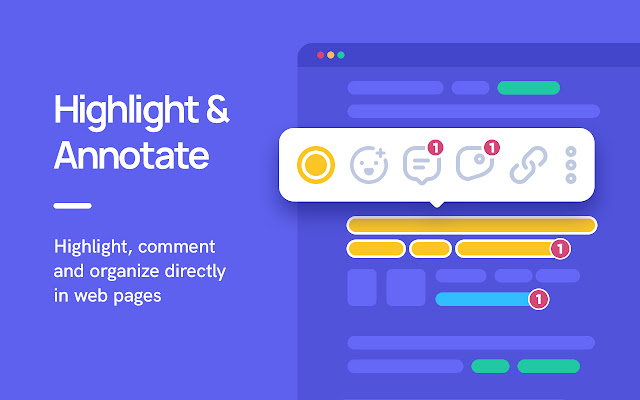 Highlight & Annotate

Highlight, comment and organize directly in web pages

1 1

1

1